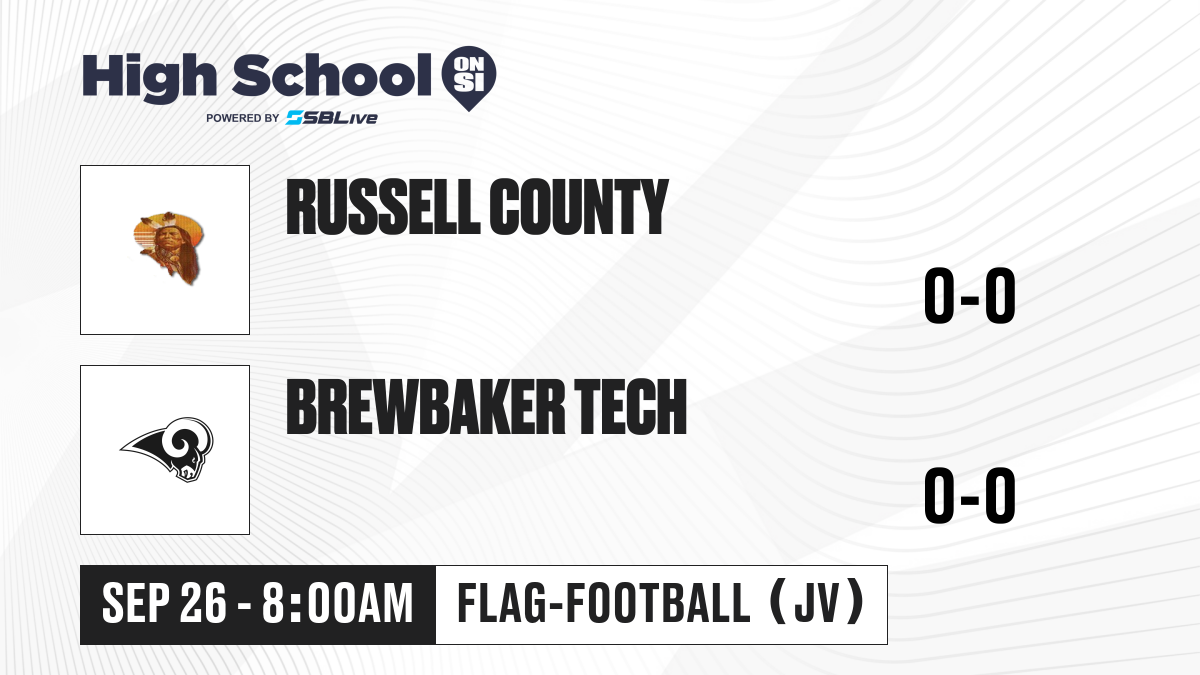 High School ON SI
POWERED BY SBLive

RUSSELL COUNTY

0-0

BREWBAKER TECH

0-0

SEP 26 - 8:00AM

FLAG-FOOTBALL (JV)